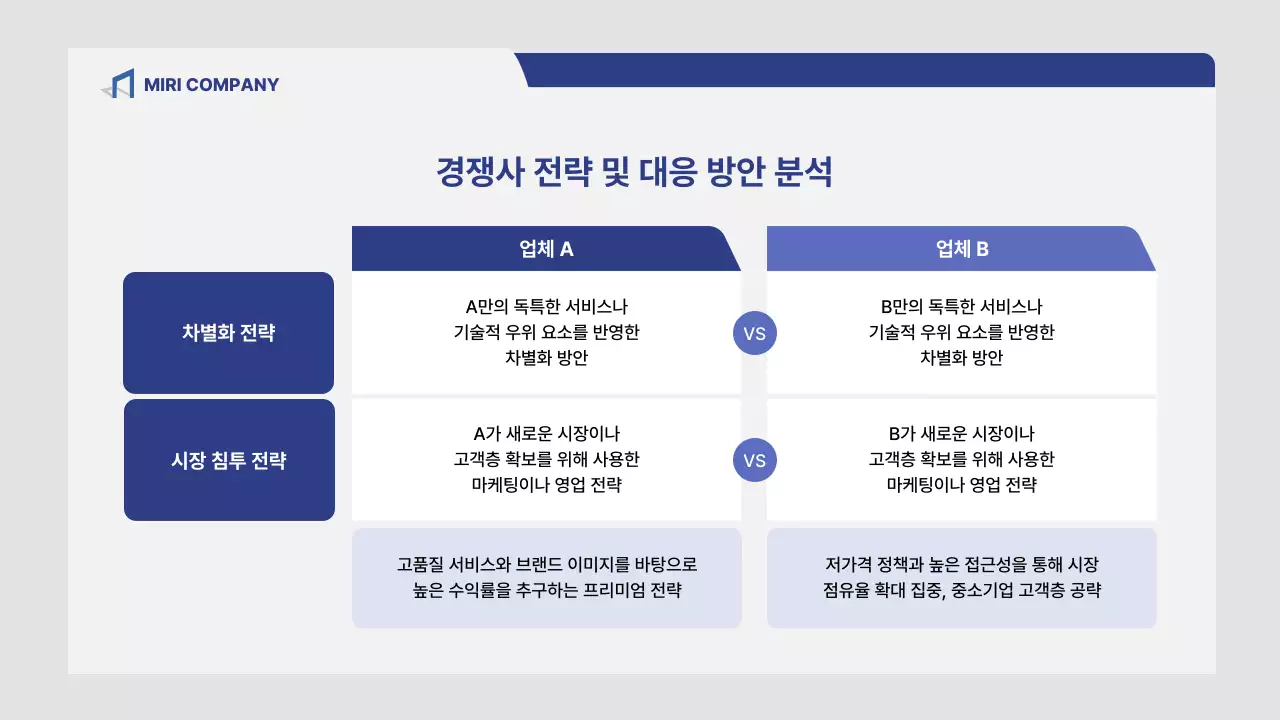 MIRI COMPANY

경쟁사 전략 및 대응 방안 분석

| | 업체 A | | 업체 B |
|---|---|---|---|
| 차별화 전략 | A만의 독특한 서비스나 기술적 우위 요소를 반영한 차별화 방안 | VS | B만의 독특한 서비스나 기술적 우위 요소를 반영한 차별화 방안 |
| 시장 침투 전략 | A가 새로운 시장이나 고객층 확보를 위해 사용한 마케팅이나 영업 전략 | VS | B가 새로운 시장이나 고객층 확보를 위해 사용한 마케팅이나 영업 전략 |
| | 고품질 서비스와 브랜드 이미지를 바탕으로 높은 수익률을 추구하는 프리미엄 전략 | | 저가격 정책과 높은 접근성을 통해 시장 점유율 확대 집중, 중소기업 고객층 공략 |